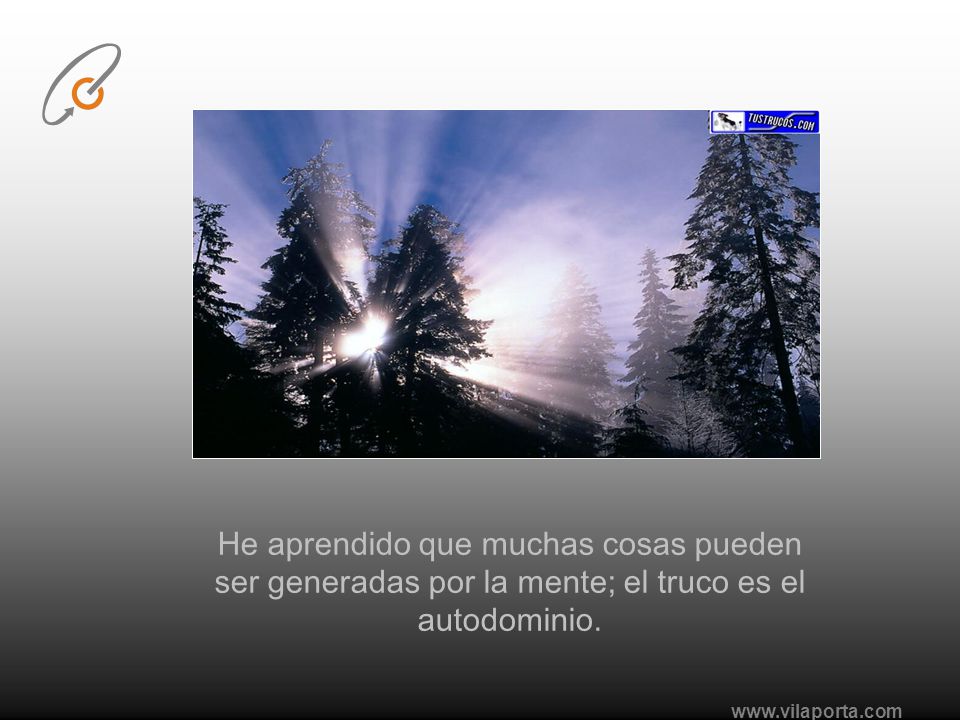 TUSTRUCOS.COM

He aprendido que muchas cosas pueden ser generadas por la mente; el truco es el autodominio.

www.vilaporta.com